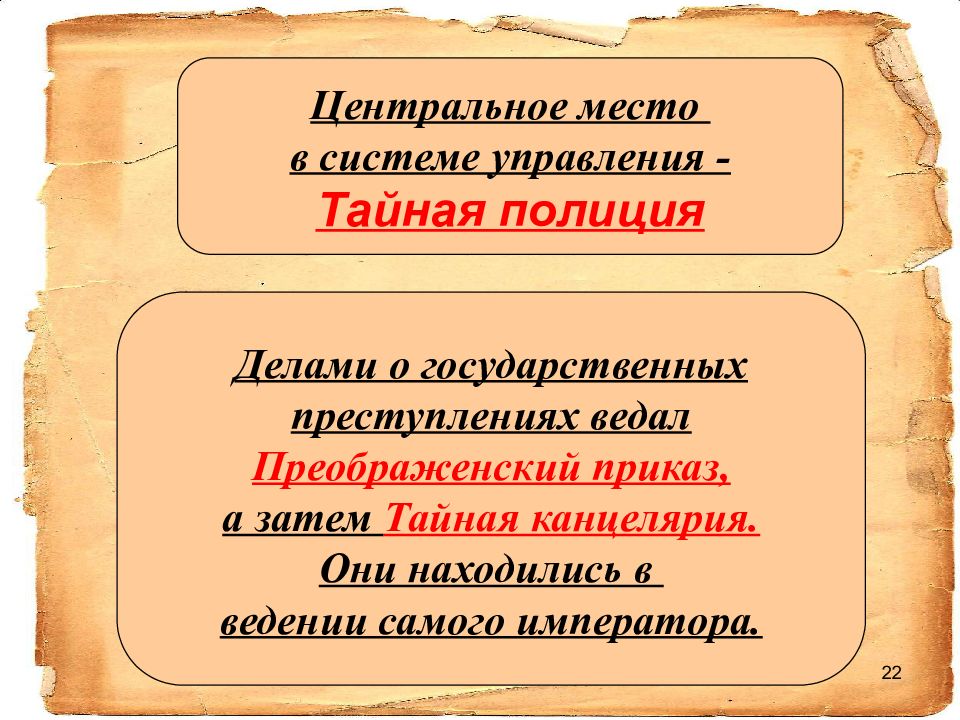 Центральное место в системе управления - Тайная полиция

Делами о государственных преступлениях ведал Преображенский приказ, а затем Тайная канцелярия. Они находились в ведении самого императора.

22